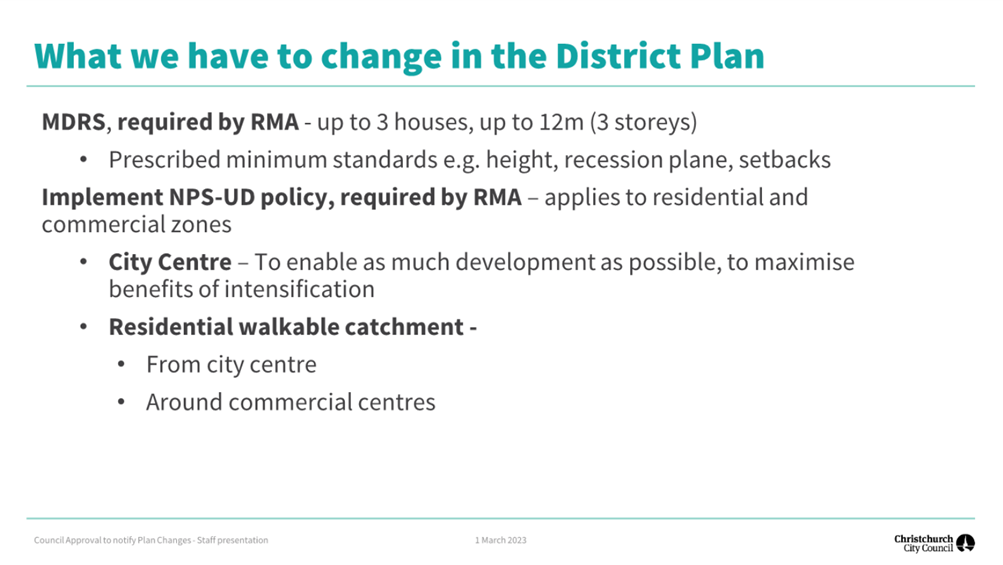 What we have to change in the District Plan

MDRS, required by RMA - up to 3 houses, up to 12m (3 storeys)

• Prescribed minimum standards e.g. height, recession plane, setbacks

Implement NPS-UD policy, required by RMA – applies to residential and commercial zones

• City Centre – To enable as much development as possible, to maximise benefits of intensification

• Residential walkable catchment -

• From city centre

• Around commercial centres

Council Approval to notify Plan Changes - Staff presentation

1 March 2023

Christchurch City Council